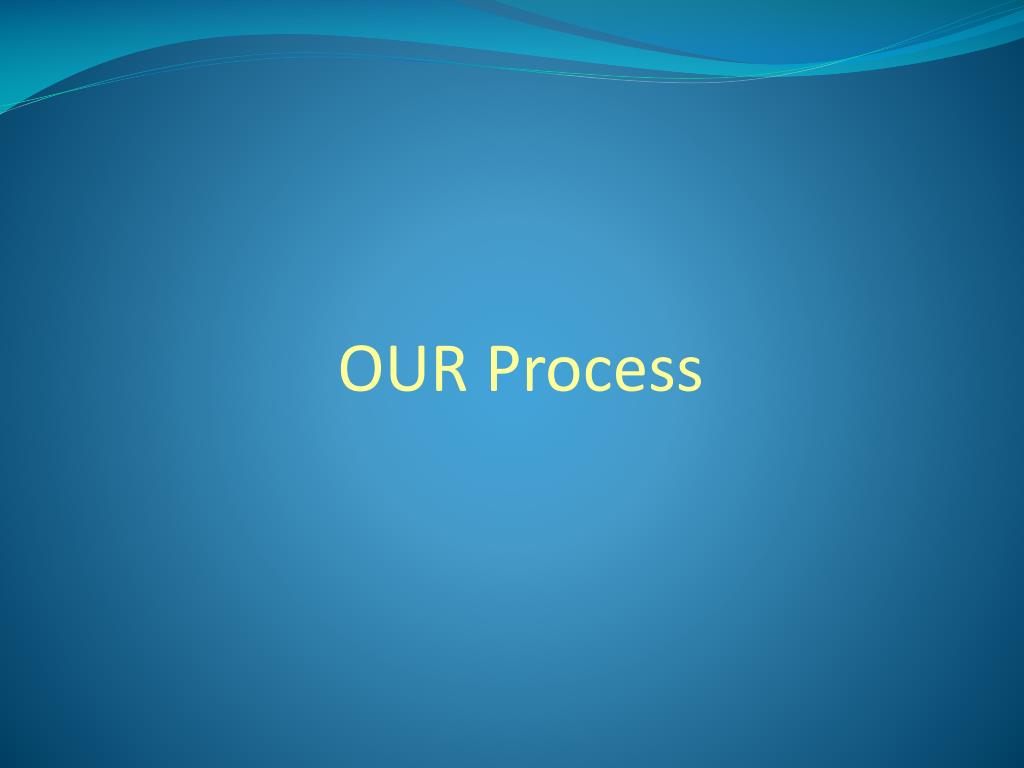 OUR Process